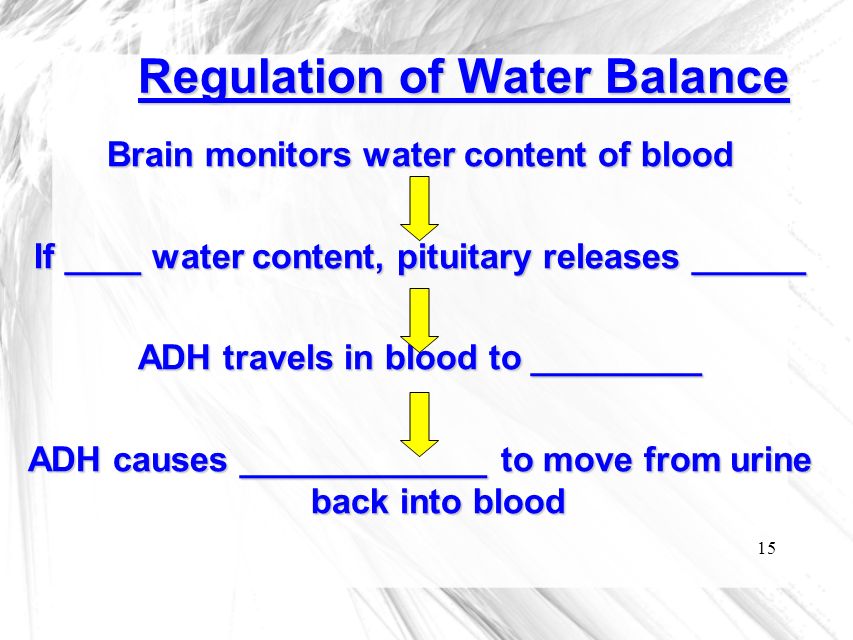 Regulation of Water Balance

Brain monitors water content of blood

If ____ water content, pituitary releases ______

ADH travels in blood to _________

ADH causes _____________ to move from urine back into blood

15